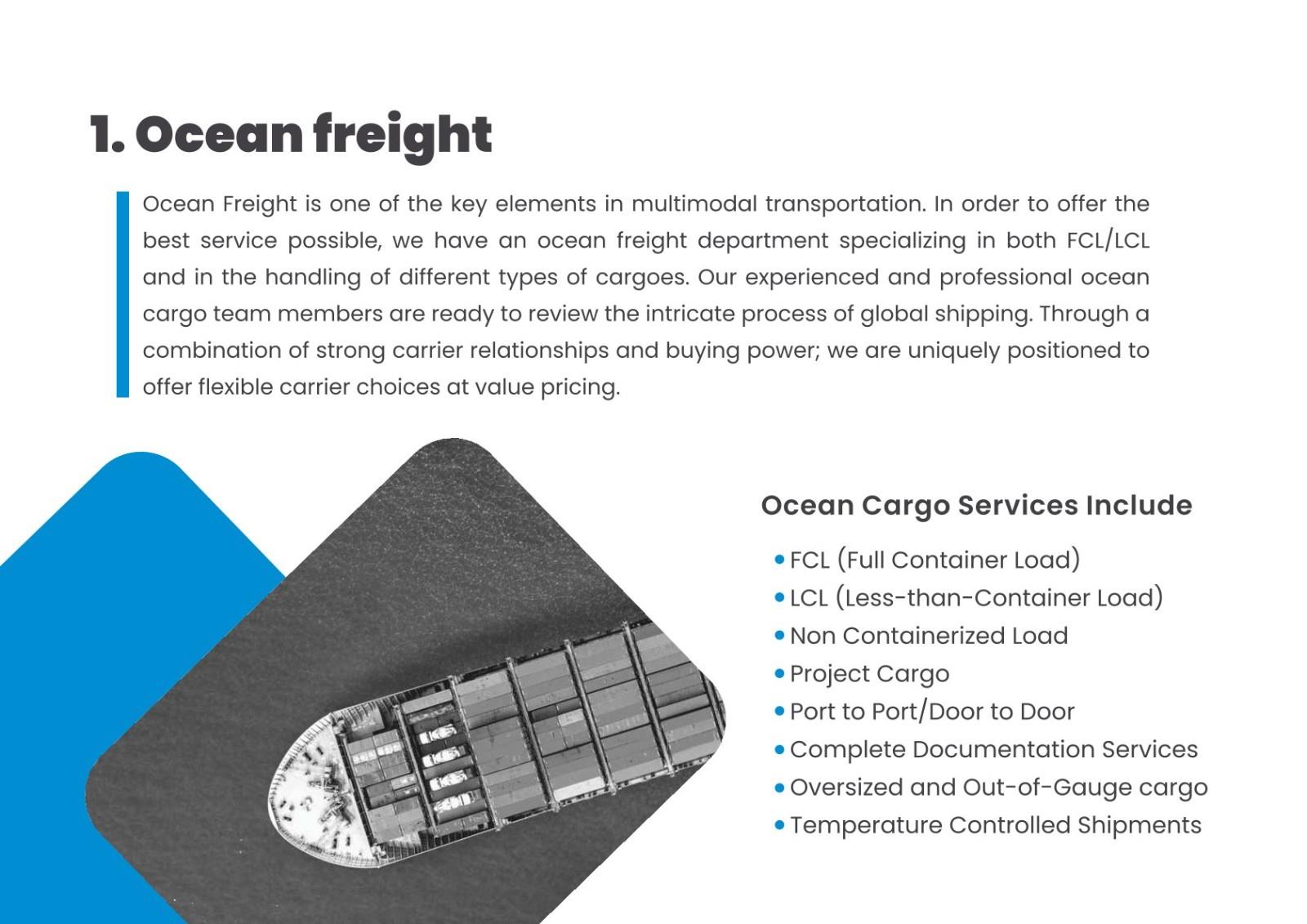 1. Ocean freight

Ocean Freight is one of the key elements in multimodal transportation. In order to offer the best service possible, we have an ocean freight department specializing in both FCL/LCL and in the handling of different types of cargoes. Our experienced and professional ocean cargo team members are ready to review the intricate process of global shipping. Through a combination of strong carrier relationships and buying power; we are uniquely positioned to offer flexible carrier choices at value pricing.

Ocean Cargo Services Include

• FCL (Full Container Load)
• LCL (Less-than-Container Load)
• Non Containerized Load
• Project Cargo
• Port to Port/Door to Door
• Complete Documentation Services
• Oversized and Out-of-Gauge cargo
• Temperature Controlled Shipments